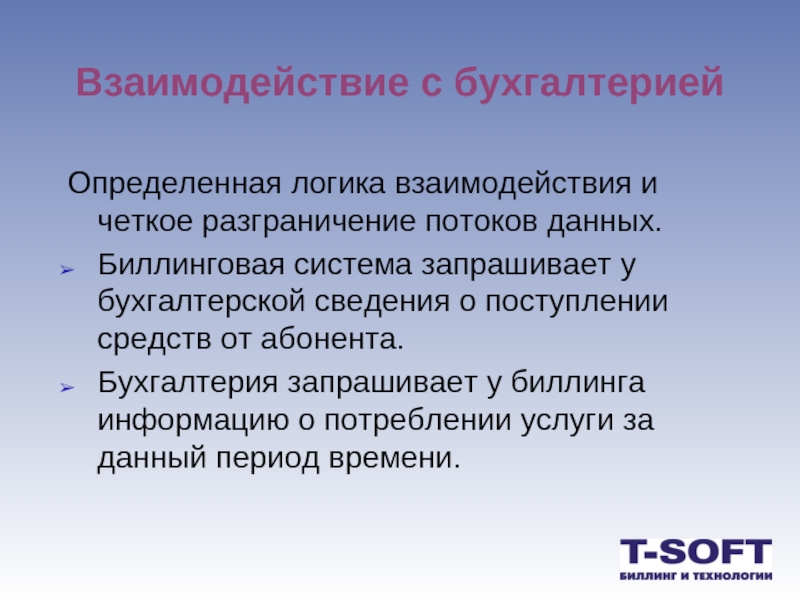 Взаимодействие с бухгалтерией

Определенная логика взаимодействия и четкое разграничение потоков данных.

➢ Биллинговая система запрашивает у бухгалтерской сведения о поступлении средств от абонента.

➢ Бухгалтерия запрашивает у биллинга информацию о потреблении услуги за данный период времени.

T-SOFT
БИЛЛИНГ И ТЕХНОЛОГИИ